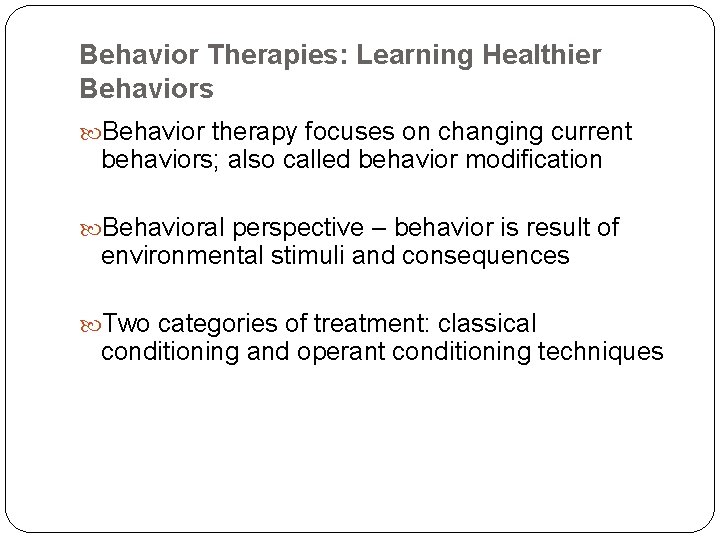 Behavior Therapies: Learning Healthier Behaviors

Behavior therapy focuses on changing current behaviors; also called behavior modification

Behavioral perspective – behavior is result of environmental stimuli and consequences

Two categories of treatment: classical conditioning and operant conditioning techniques